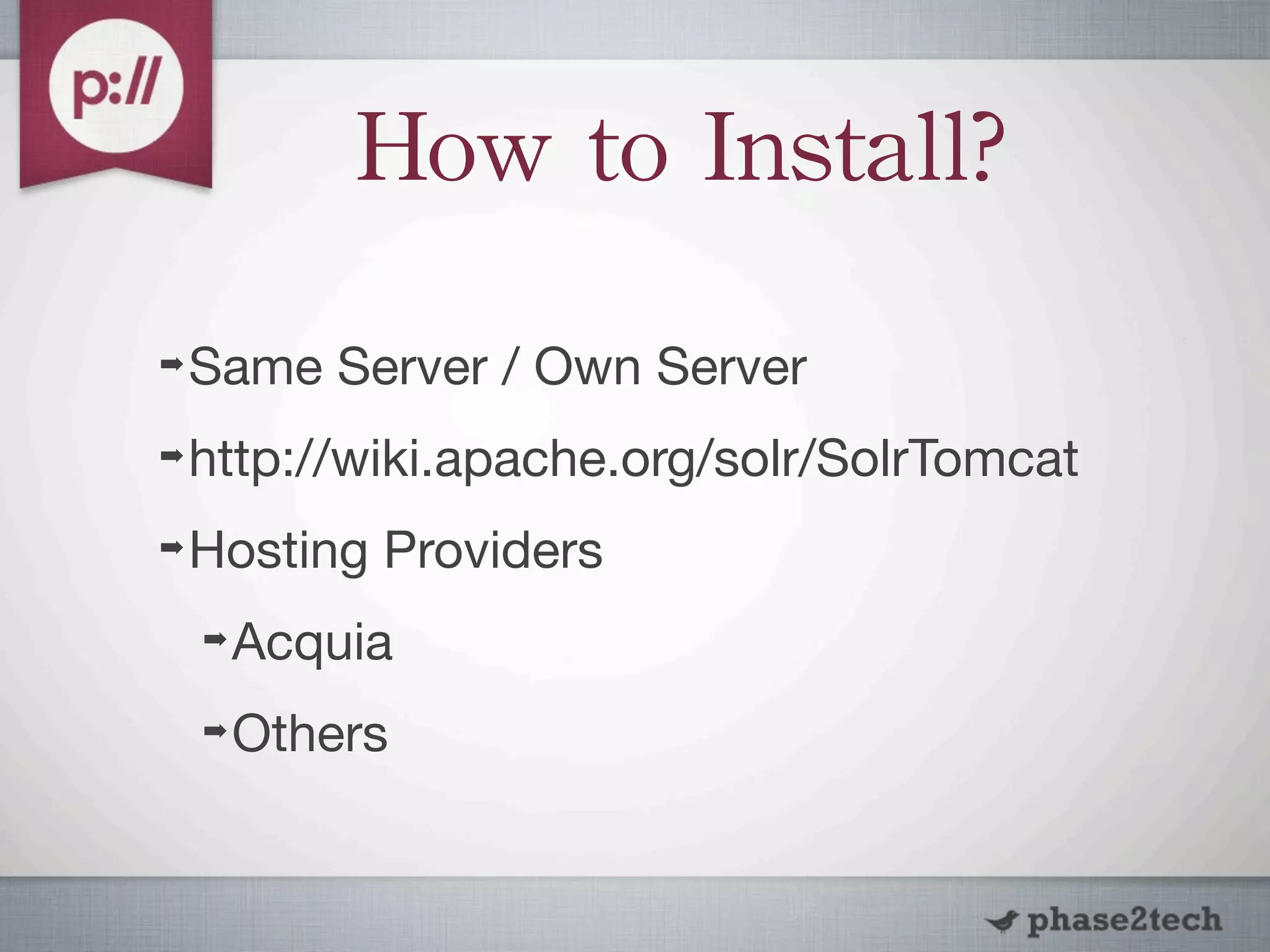 p://

How to Install?

➡Same Server / Own Server

➡http://wiki.apache.org/solr/SolrTomcat

➡Hosting Providers

➡Acquia

➡Others

phase2tech